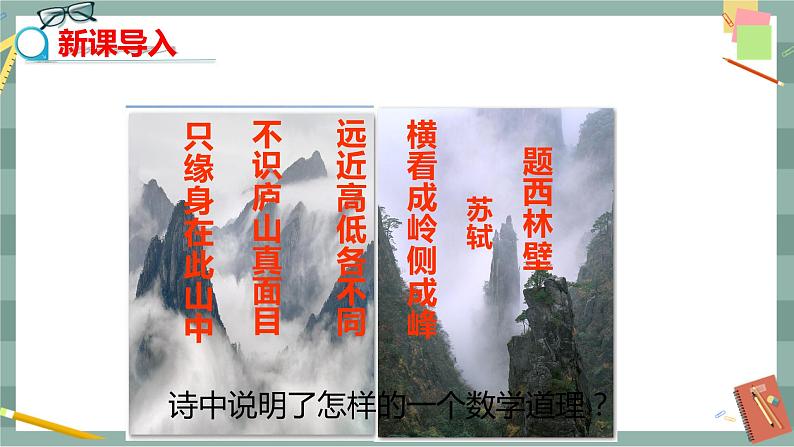 新课导入

题西林壁

苏轼

横看成岭侧成峰
远近高低各不同
不识庐山真面目
只缘身在此山中

诗中说明了怎样的一个数学道理？